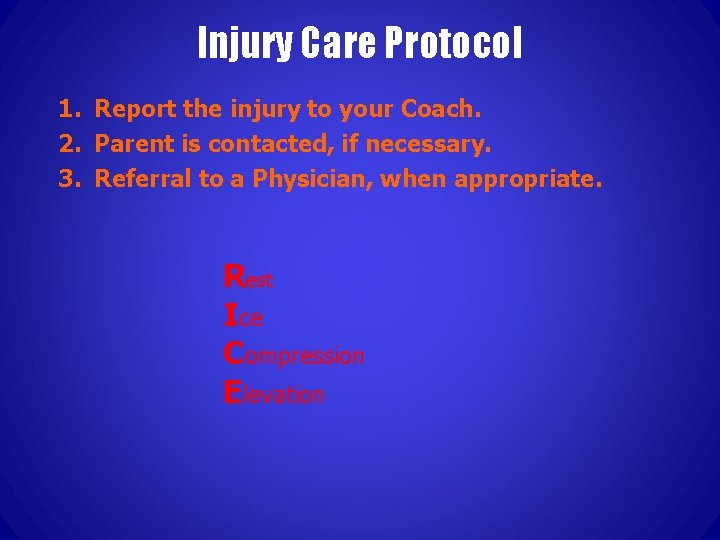 Injury Care Protocol

1. Report the injury to your Coach.
2. Parent is contacted, if necessary.
3. Referral to a Physician, when appropriate.

Rest
Ice
Compression
Elevation